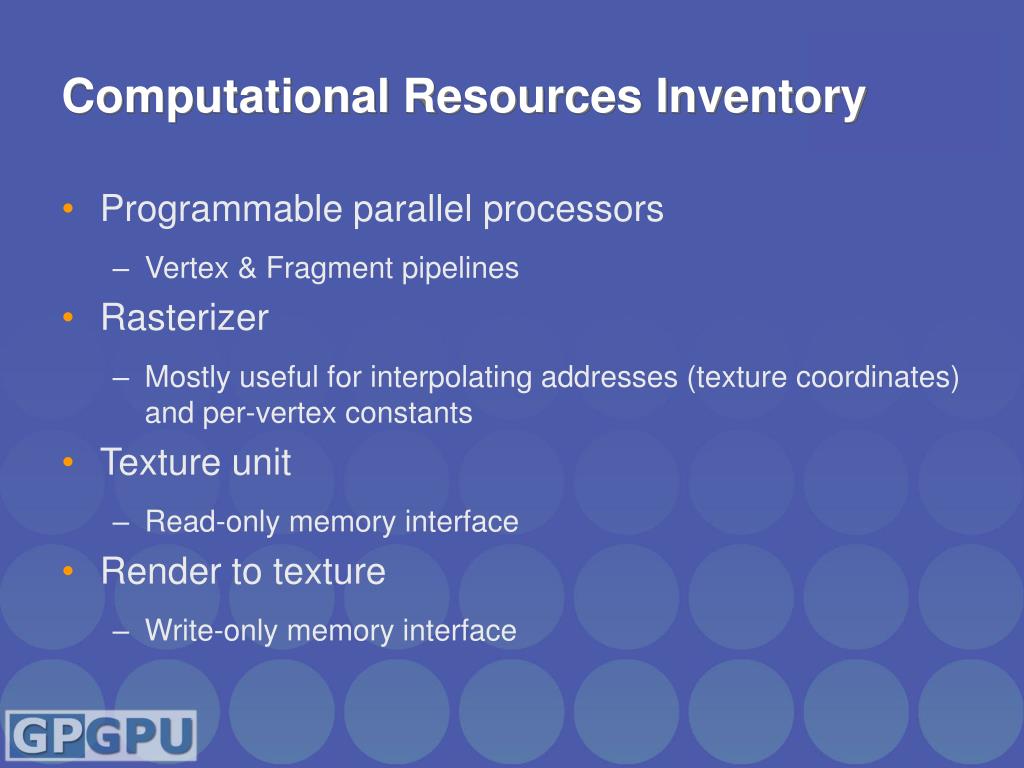 Computational Resources Inventory

• Programmable parallel processors
  – Vertex & Fragment pipelines
• Rasterizer
  – Mostly useful for interpolating addresses (texture coordinates) and per-vertex constants
• Texture unit
  – Read-only memory interface
• Render to texture
  – Write-only memory interface

GPGPU